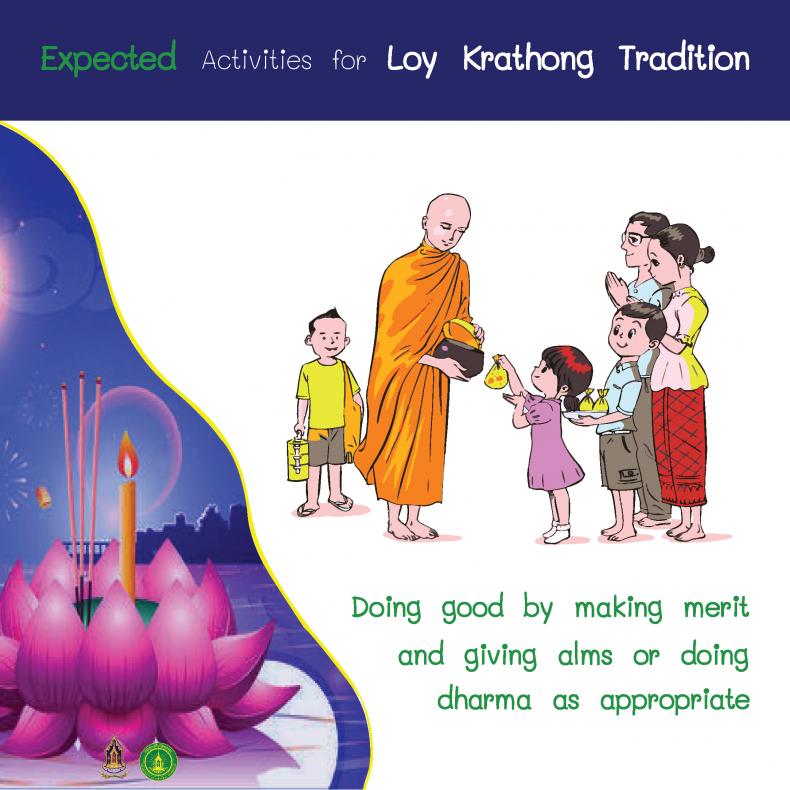 Expected Activities for Loy Krathong Tradition

Doing good by making merit and giving alms or doing dharma as appropriate